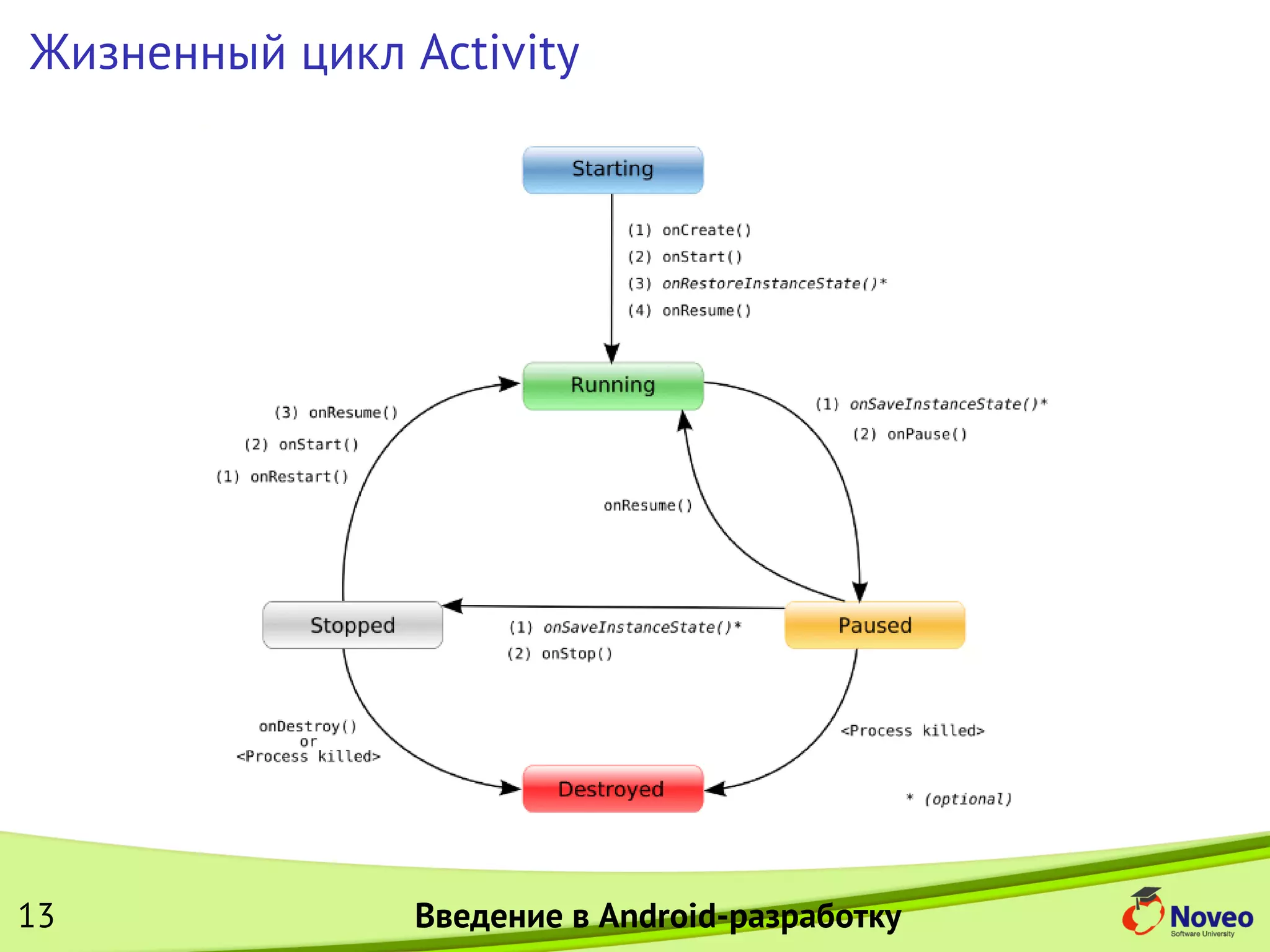 Жизненный цикл Activity

Starting

(1) onCreate()
(2) onStart()
(3) onRestoreInstanceState()*
(4) onResume()

Running

(3) onResume()
(2) onStart()
(1) onRestart()

(1) onSaveInstanceState()*
(2) onPause()

onResume()

Stopped

(1) onSaveInstanceState()*
(2) onStop()

Paused

onDestroy()
or
<Process killed>

<Process killed>

Destroyed

* (optional)

13

Введение в Android-разработку

Noveo
Software University